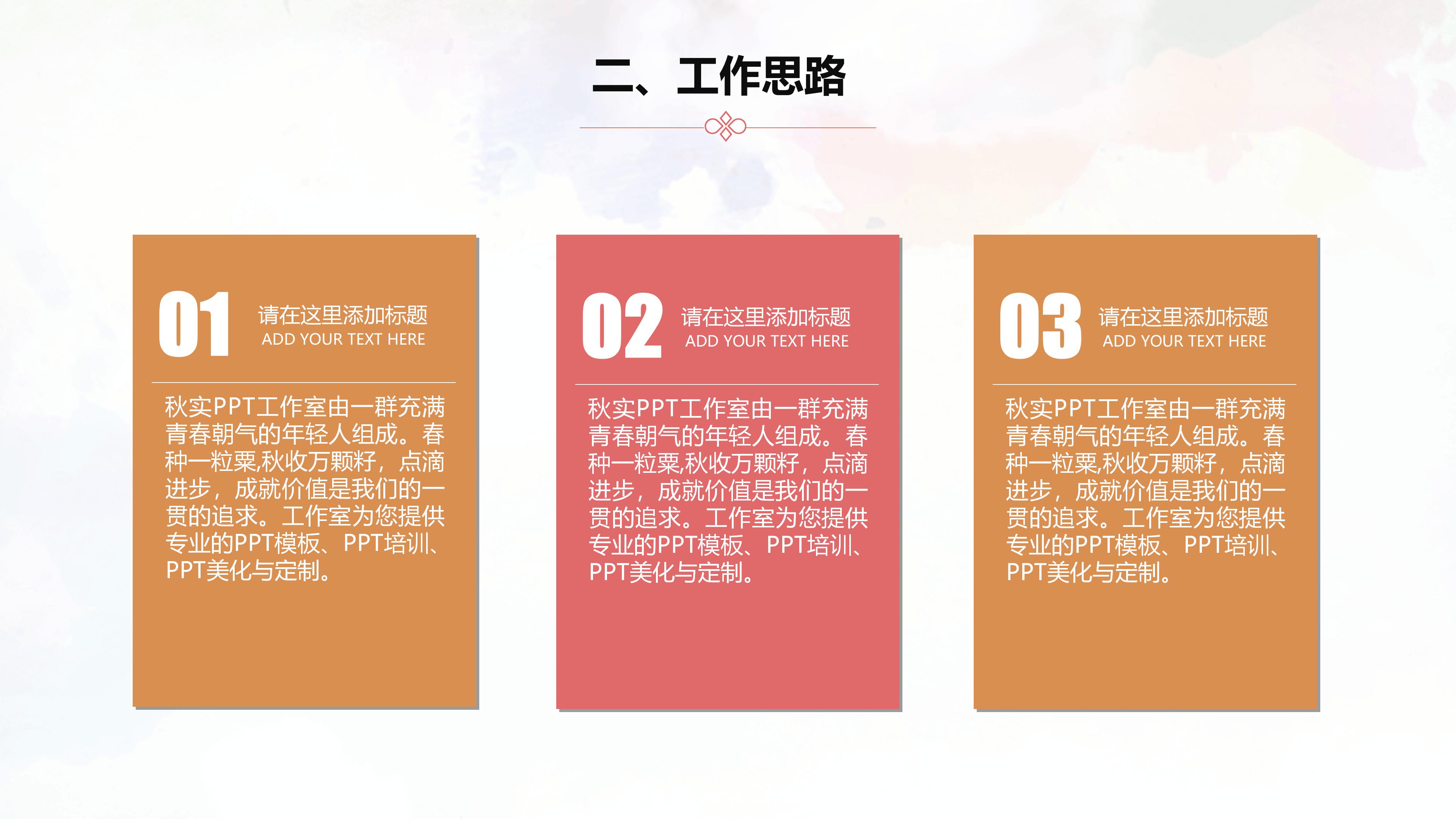 二、工作思路

01 请在这里添加标题
ADD YOUR TEXT HERE

秋实PPT工作室由一群充满青春朝气的年轻人组成。春种一粒粟,秋收万颗籽，点滴进步，成就价值是我们的一贯的追求。工作室为您提供专业的PPT模板、PPT培训、PPT美化与定制。

02 请在这里添加标题
ADD YOUR TEXT HERE

秋实PPT工作室由一群充满青春朝气的年轻人组成。春种一粒粟,秋收万颗籽，点滴进步，成就价值是我们的一贯的追求。工作室为您提供专业的PPT模板、PPT培训、PPT美化与定制。

03 请在这里添加标题
ADD YOUR TEXT HERE

秋实PPT工作室由一群充满青春朝气的年轻人组成。春种一粒粟,秋收万颗籽，点滴进步，成就价值是我们的一贯的追求。工作室为您提供专业的PPT模板、PPT培训、PPT美化与定制。